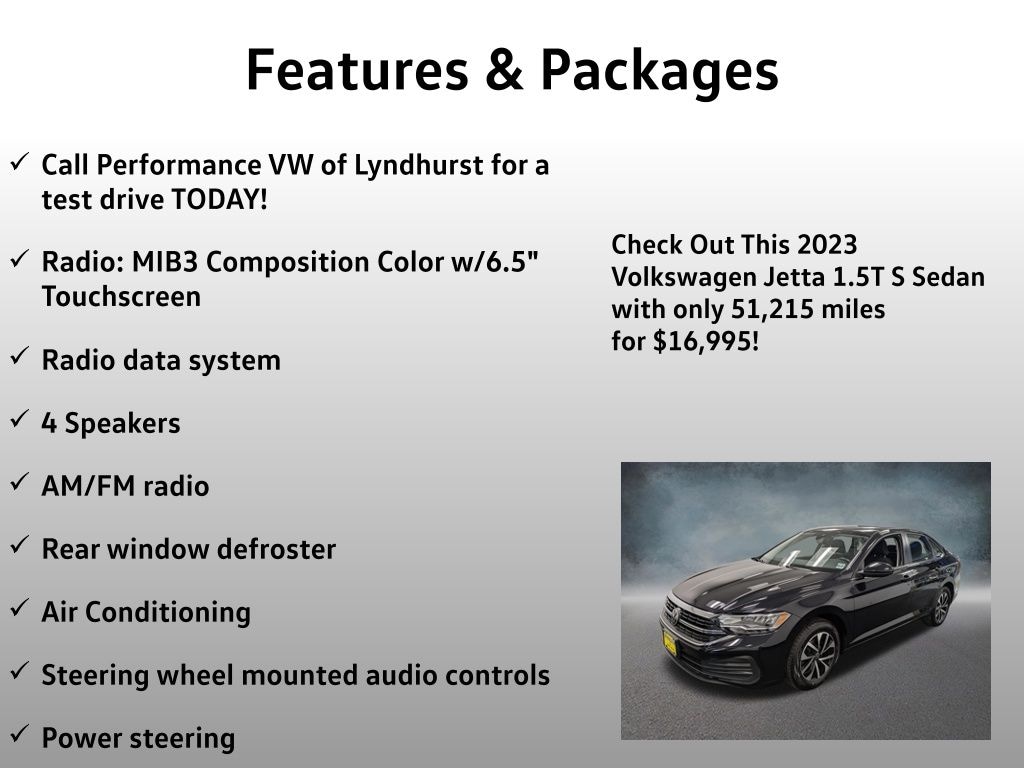 Features & Packages

✓ Call Performance VW of Lyndhurst for a test drive TODAY!

✓ Radio: MIB3 Composition Color w/6.5" Touchscreen

✓ Radio data system

✓ 4 Speakers

✓ AM/FM radio

✓ Rear window defroster

✓ Air Conditioning

✓ Steering wheel mounted audio controls

✓ Power steering

Check Out This 2023 Volkswagen Jetta 1.5T S Sedan with only 51,215 miles for $16,995!